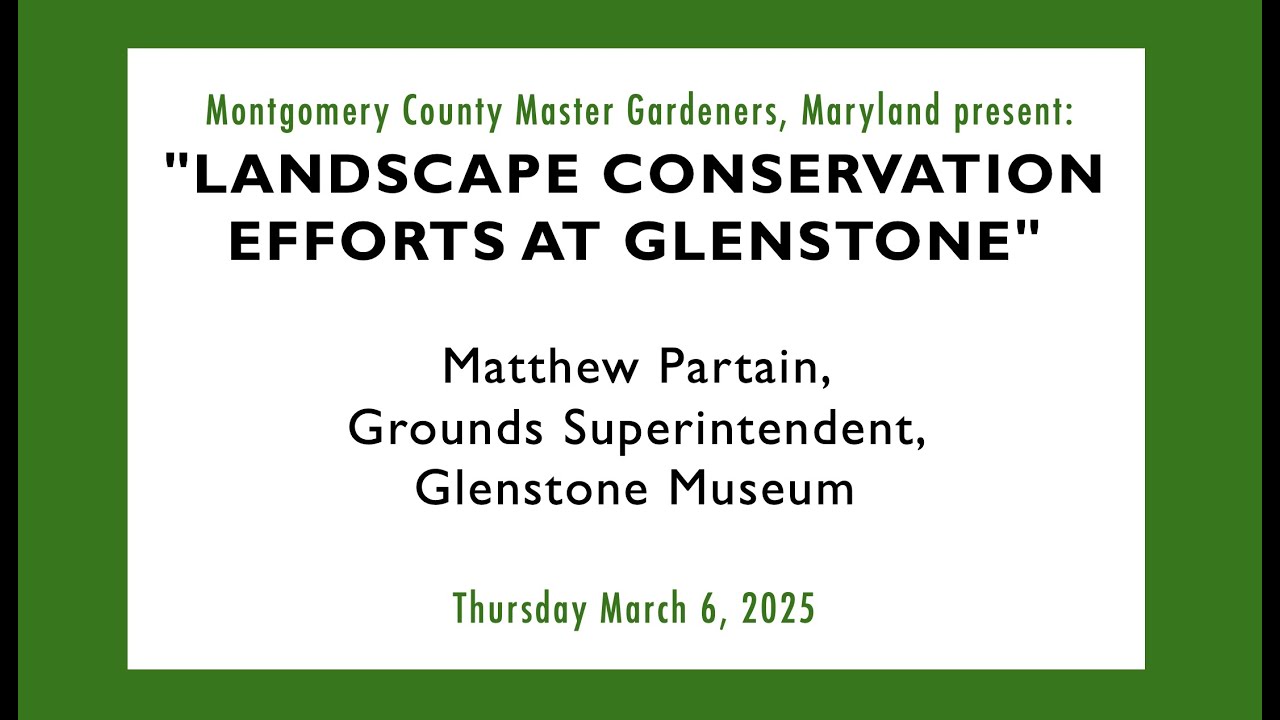 Montgomery County Master Gardeners, Maryland present:

"LANDSCAPE CONSERVATION EFFORTS AT GLENSTONE"

Matthew Partain,
Grounds Superintendent,
Glenstone Museum

Thursday March 6, 2025